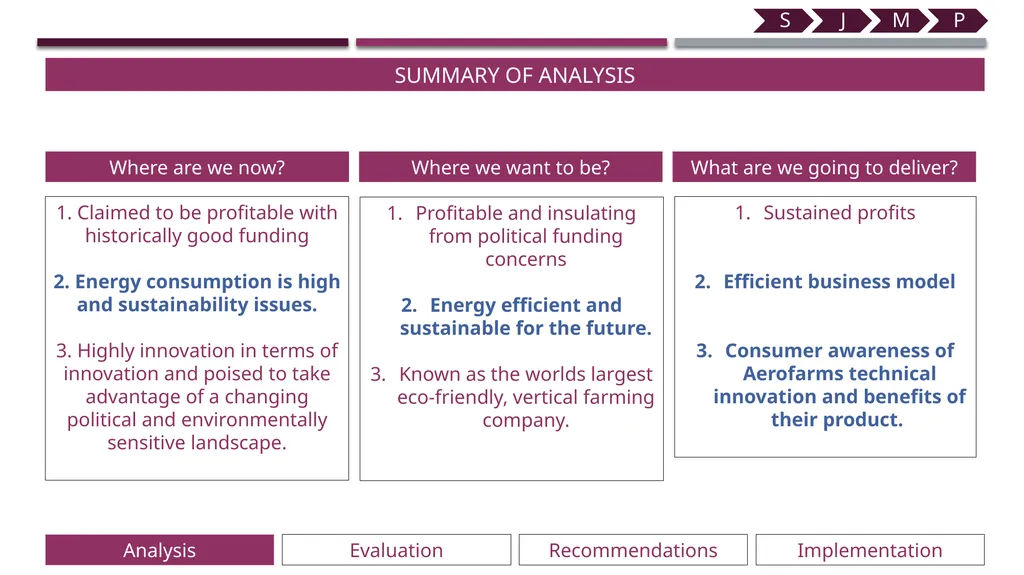 S J M P

SUMMARY OF ANALYSIS

Where are we now?

1. Claimed to be profitable with historically good funding

2. Energy consumption is high and sustainability issues.

3. Highly innovation in terms of innovation and poised to take advantage of a changing political and environmentally sensitive landscape.

Where we want to be?

1. Profitable and insulating from political funding concerns

2. Energy efficient and sustainable for the future.

3. Known as the worlds largest eco-friendly, vertical farming company.

What are we going to deliver?

1. Sustained profits

2. Efficient business model

3. Consumer awareness of Aerofarms technical innovation and benefits of their product.

Analysis Evaluation Recommendations Implementation